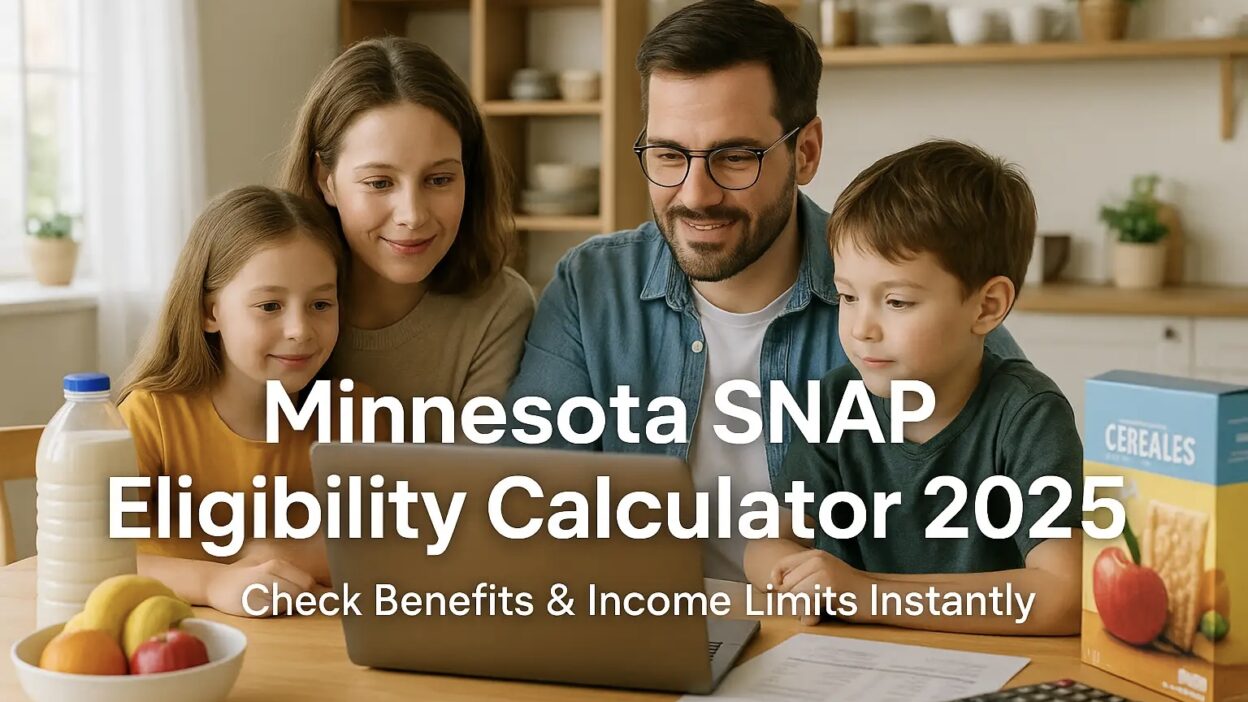 Minnesota SNAP Eligibility Calculator 2025

Check Benefits & Income Limits Instantly

CEREALES